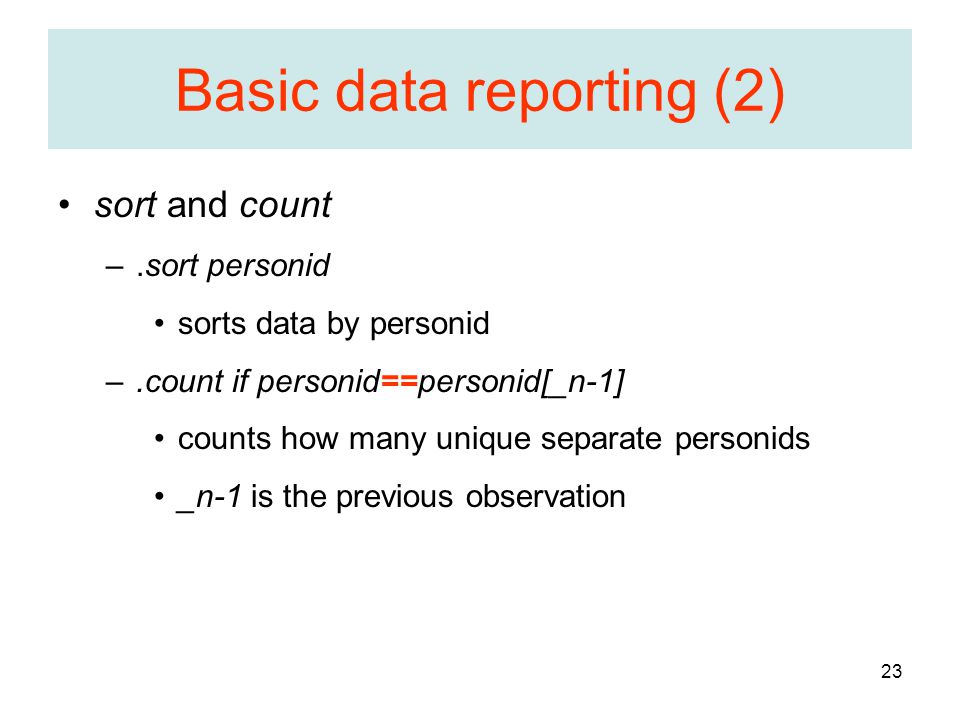 Basic data reporting (2)

• sort and count

– .sort personid

• sorts data by personid

– .count if personid==personid[_n-1]

• counts how many unique separate personids

• _n-1 is the previous observation

23